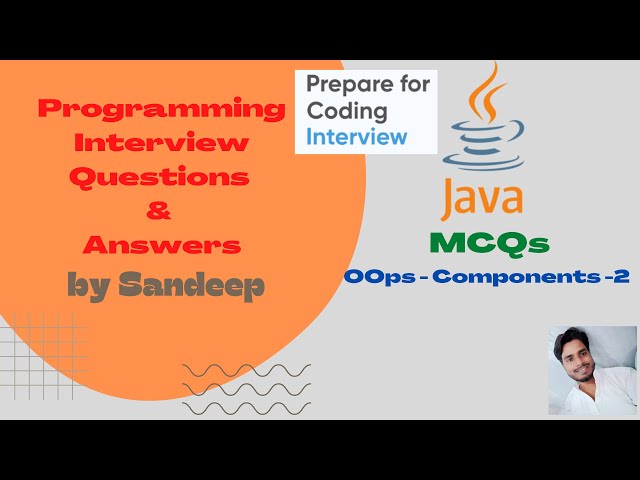 Programming Interview Questions & Answers by Sandeep

Prepare for Coding Interview

Java

MCQs

OOps - Components -2